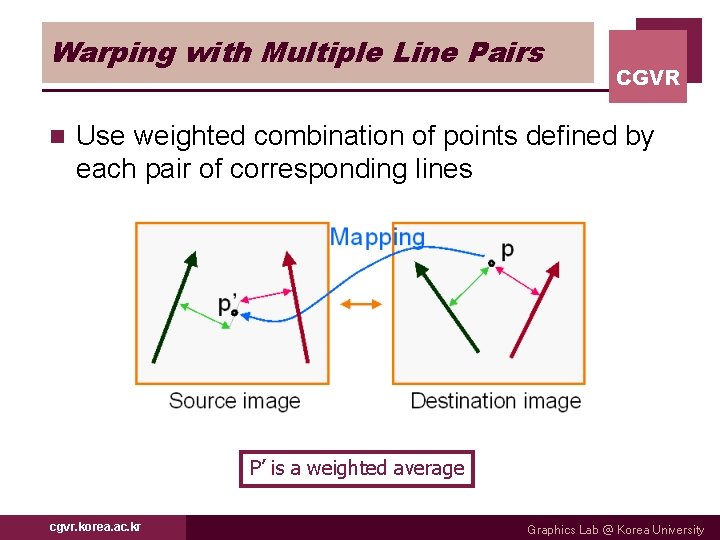 Warping with Multiple Line Pairs

CGVR

Use weighted combination of points defined by each pair of corresponding lines

Mapping

p'

p

Source image

Destination image

P' is a weighted average

cgvr.korea.ac.kr

Graphics Lab @ Korea University